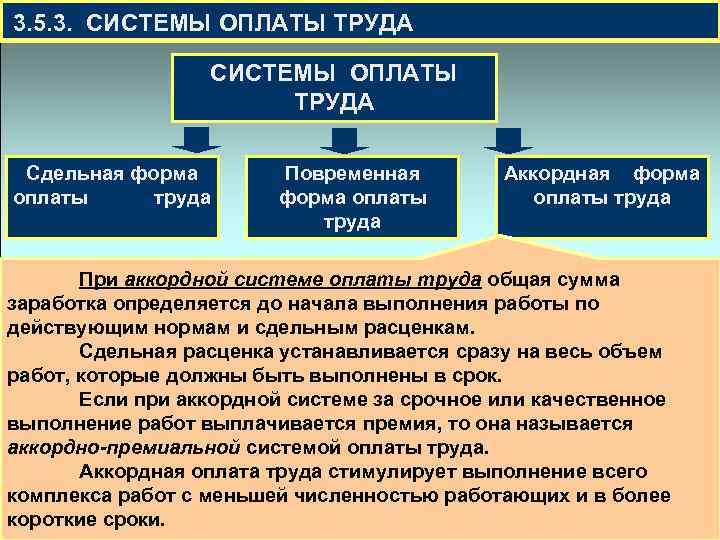 3.5.3. СИСТЕМЫ ОПЛАТЫ ТРУДА

СИСТЕМЫ ОПЛАТЫ ТРУДА

Сдельная форма оплаты труда

Повременная форма оплаты труда

Аккордная форма оплаты труда

При аккордной системе оплаты труда общая сумма заработка определяется до начала выполнения работы по действующим нормам и сдельным расценкам.

Сдельная расценка устанавливается сразу на весь объем работ, которые должны быть выполнены в срок.

Если при аккордной системе за срочное или качественное выполнение работ выплачивается премия, то она называется аккордно-премиальной системой оплаты труда.

Аккордная оплата труда стимулирует выполнение всего комплекса работ с меньшей численностью работающих и в более короткие сроки.